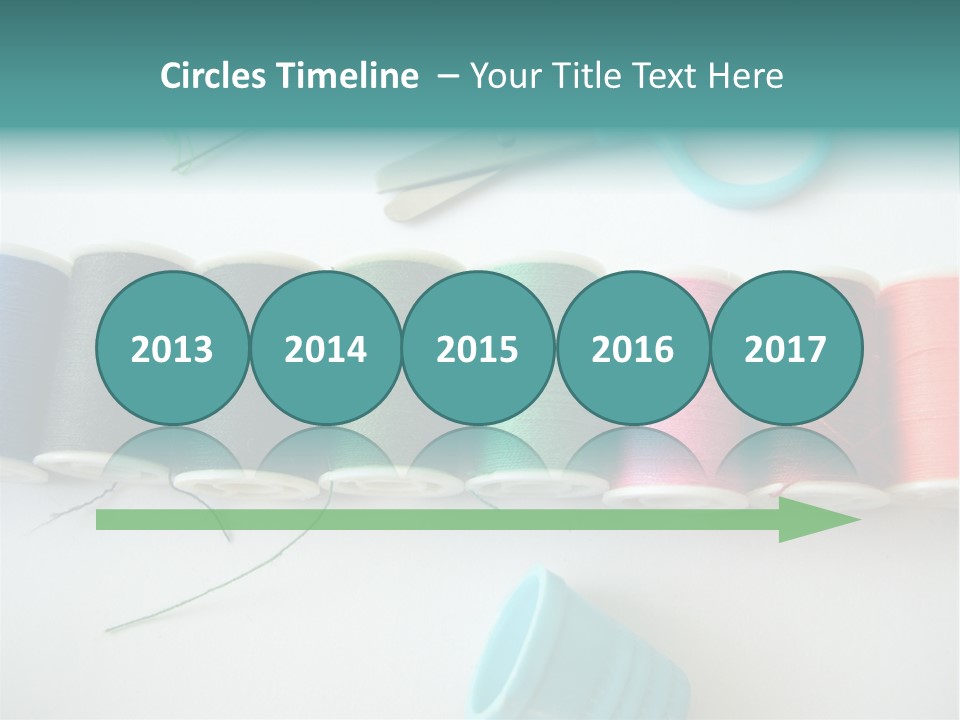 Circles Timeline – Your Title Text Here

2013

2014

2015

2016

2017